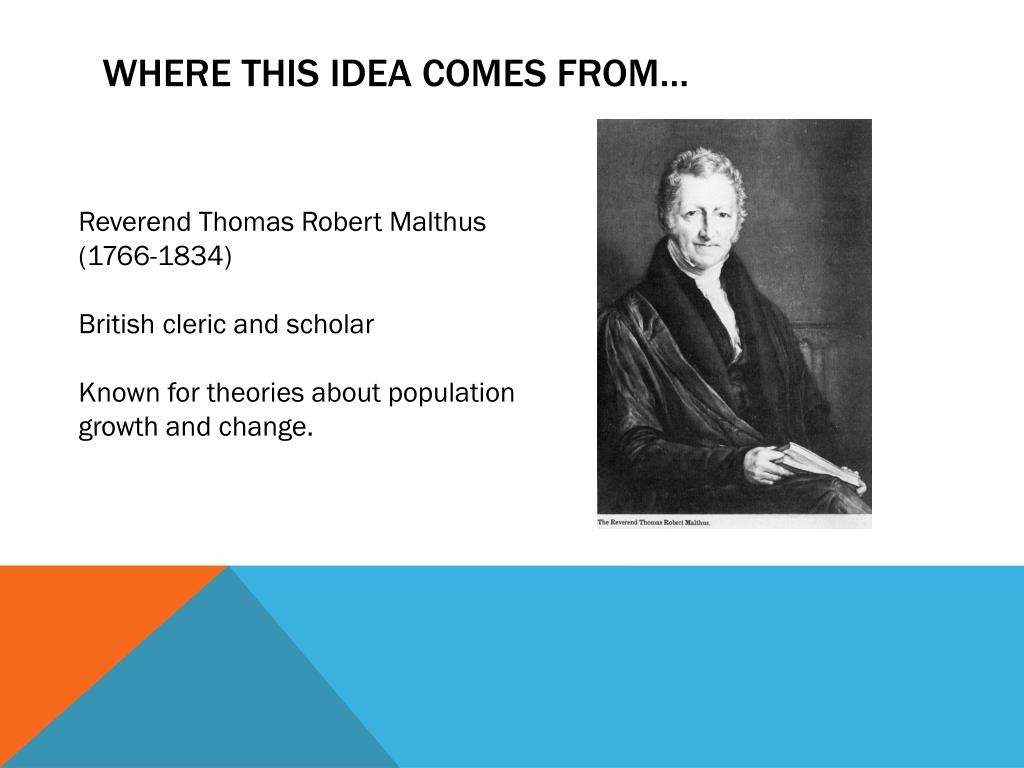 WHERE THIS IDEA COMES FROM…

Reverend Thomas Robert Malthus (1766-1834)

British cleric and scholar

Known for theories about population growth and change.

The Reverend Thomas Robert Malthus.